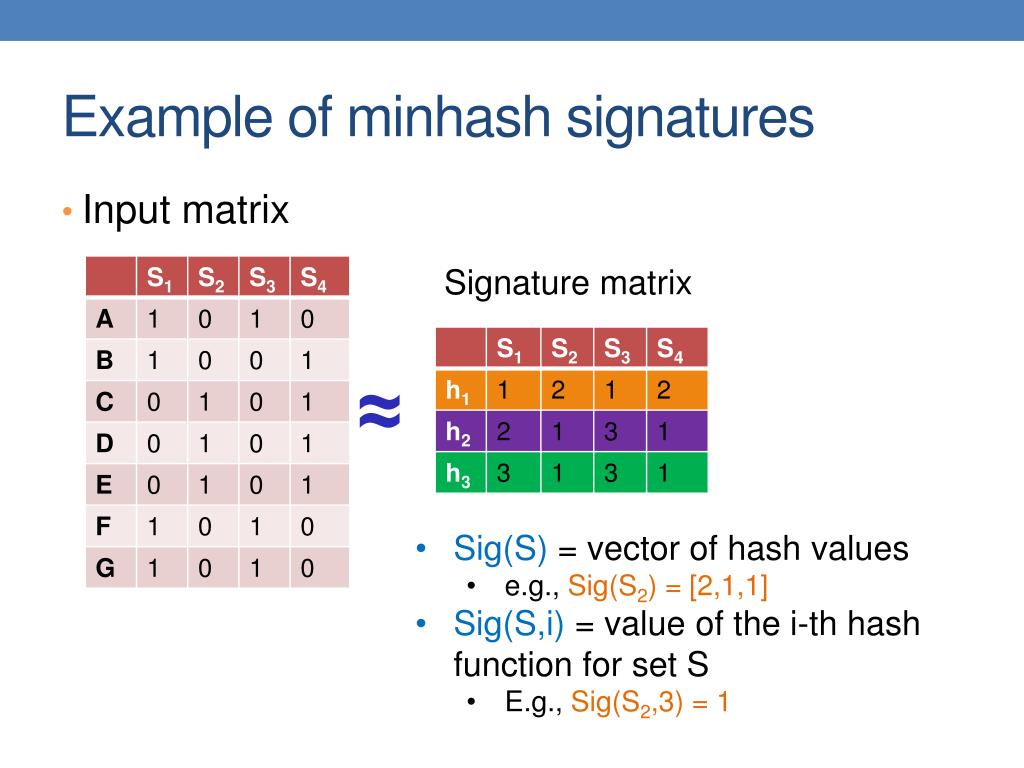 Example of minhash signatures

• Input matrix

| | $S_1$ | $S_2$ | $S_3$ | $S_4$ |
|---|---|---|---|---|
| A | 1 | 0 | 1 | 0 |
| B | 1 | 0 | 0 | 1 |
| C | 0 | 1 | 0 | 1 |
| D | 0 | 1 | 0 | 1 |
| E | 0 | 1 | 0 | 1 |
| F | 1 | 0 | 1 | 0 |
| G | 1 | 0 | 1 | 0 |

$\approx$

Signature matrix

| | $S_1$ | $S_2$ | $S_3$ | $S_4$ |
|---|---|---|---|---|
| $h_1$ | 1 | 2 | 1 | 2 |
| $h_2$ | 2 | 1 | 3 | 1 |
| $h_3$ | 3 | 1 | 3 | 1 |

• Sig(S) = vector of hash values
  • e.g., Sig($S_2$) = [2,1,1]
• Sig(S,i) = value of the i-th hash function for set S
  • E.g., Sig($S_2$,3) = 1